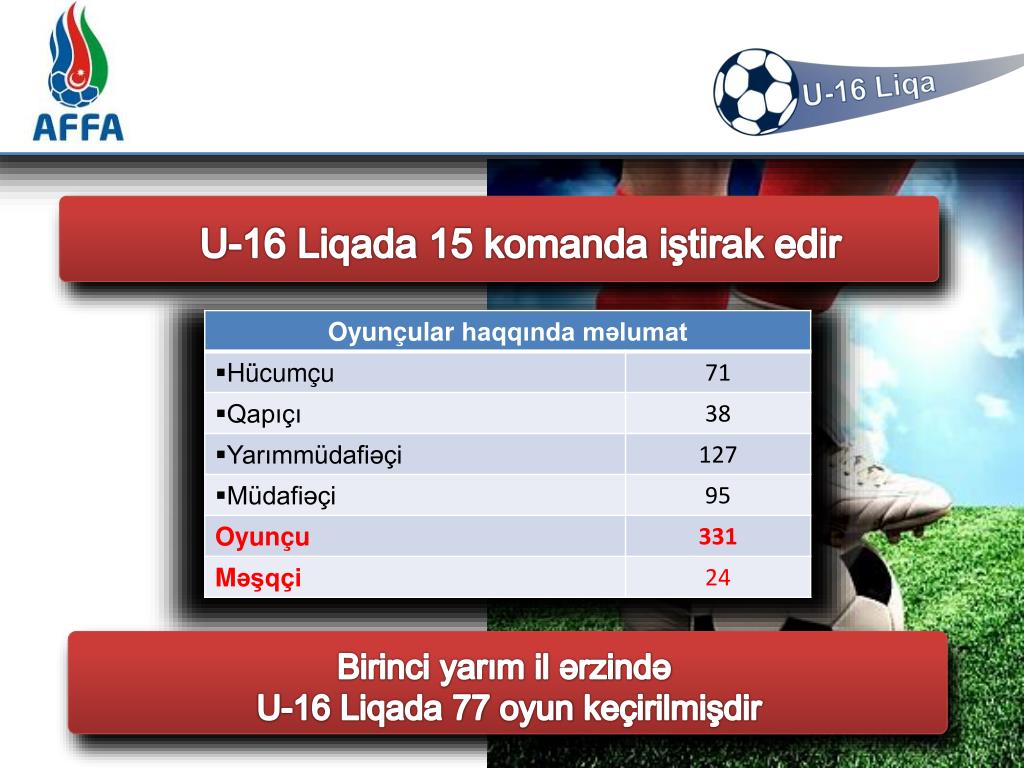 AFFA

U-16 Liqa

U-16 Liqada 15 komanda iştirak edir

| Oyunçular haqqında məlumat | |
|---|---|
| ▪Hücumçu | 71 |
| ▪Qapıçı | 38 |
| ▪Yarımmüdafiəçi | 127 |
| ▪Müdafiəçi | 95 |
| Oyunçu | 331 |
| Məşqçi | 24 |

Birinci yarım il ərzində
U-16 Liqada 77 oyun keçirilmişdir